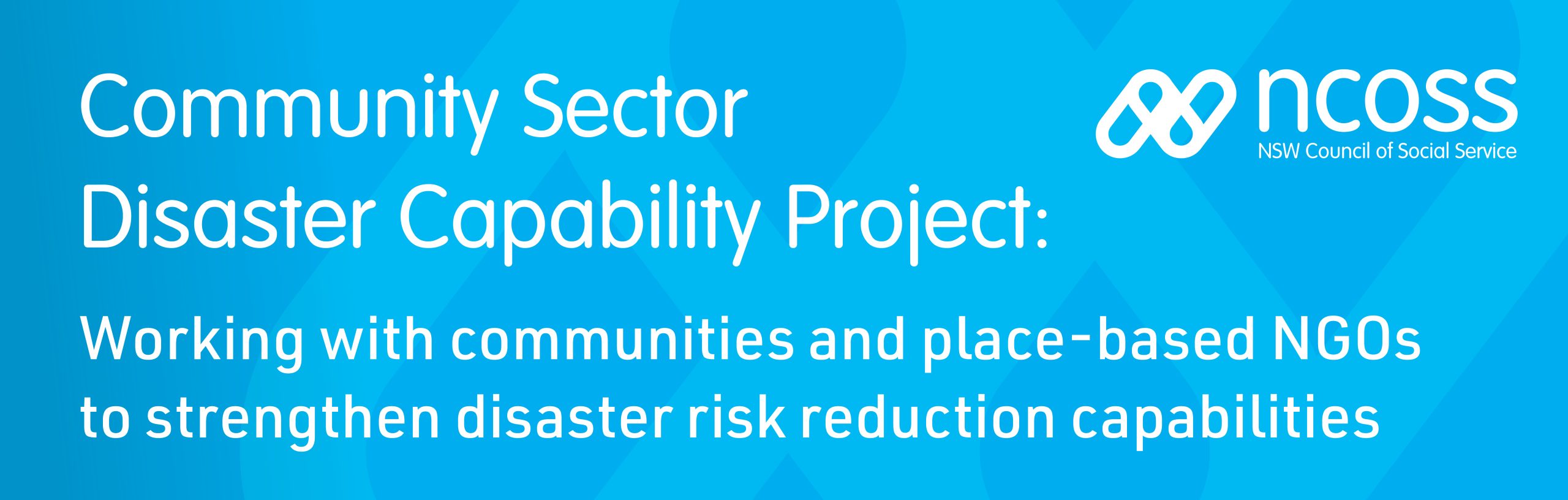 Community Sector Disaster Capability Project:

ncoss
NSW Council of Social Service

Working with communities and place-based NGOs to strengthen disaster risk reduction capabilities